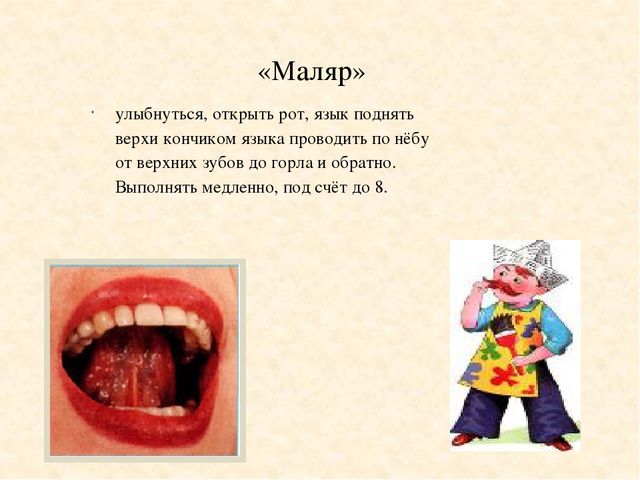 «Маляр»

· улыбнуться, открыть рот, язык поднять верхи кончиком языка проводить по нёбу от верхних зубов до горла и обратно. Выполнять медленно, под счёт до 8.